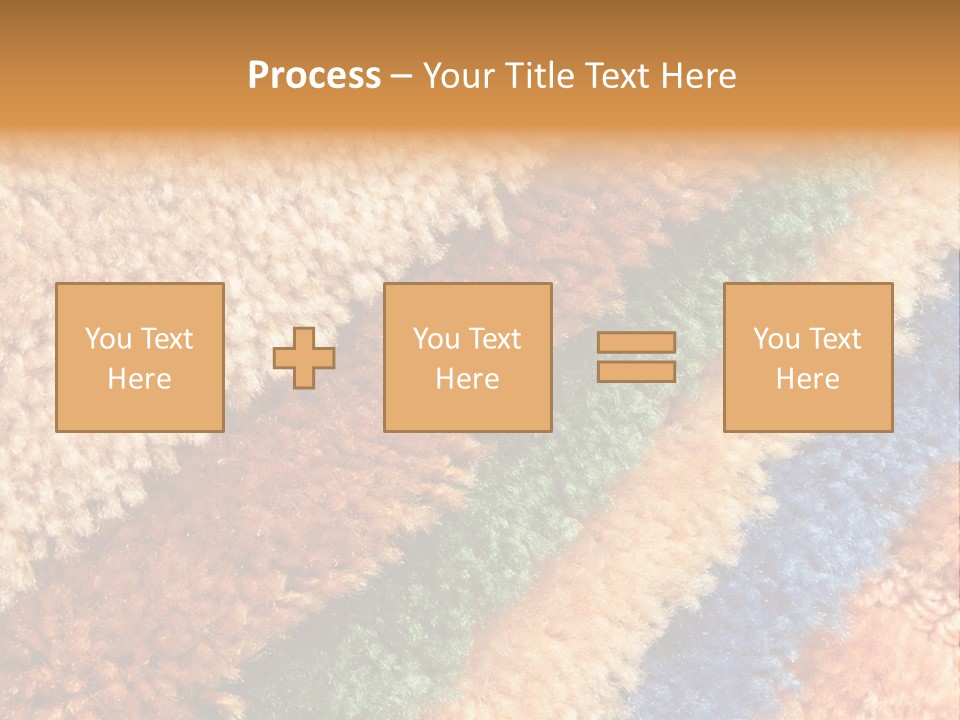 Process – Your Title Text Here

You Text Here

You Text Here

You Text Here